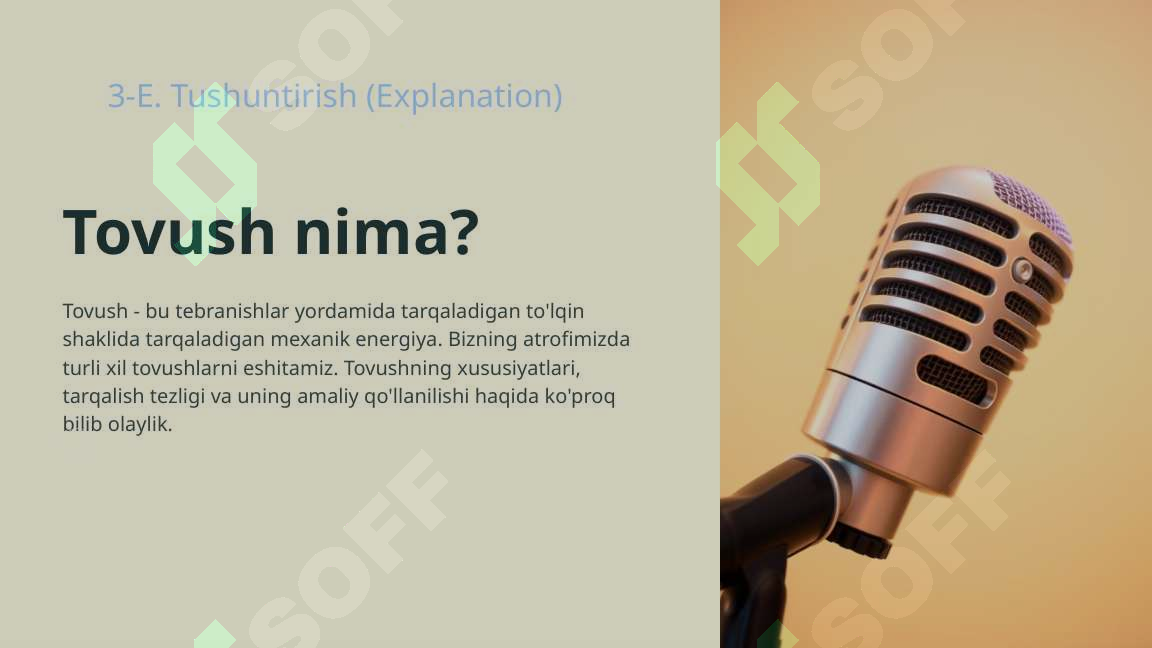 3-E. Tushuntirish (Explanation)

Tovush nima?

Tovush - bu tebranishlar yordamida tarqaladigan to'lqin shaklida tarqaladigan mexanik energiya. Bizning atrofimizda turli xil tovushlarni eshitamiz. Tovushning xususiyatlari, tarqalish tezligi va uning amaliy qo'llanilishi haqida ko'proq bilib olaylik.

SOFF SOFF SOFF SOFF